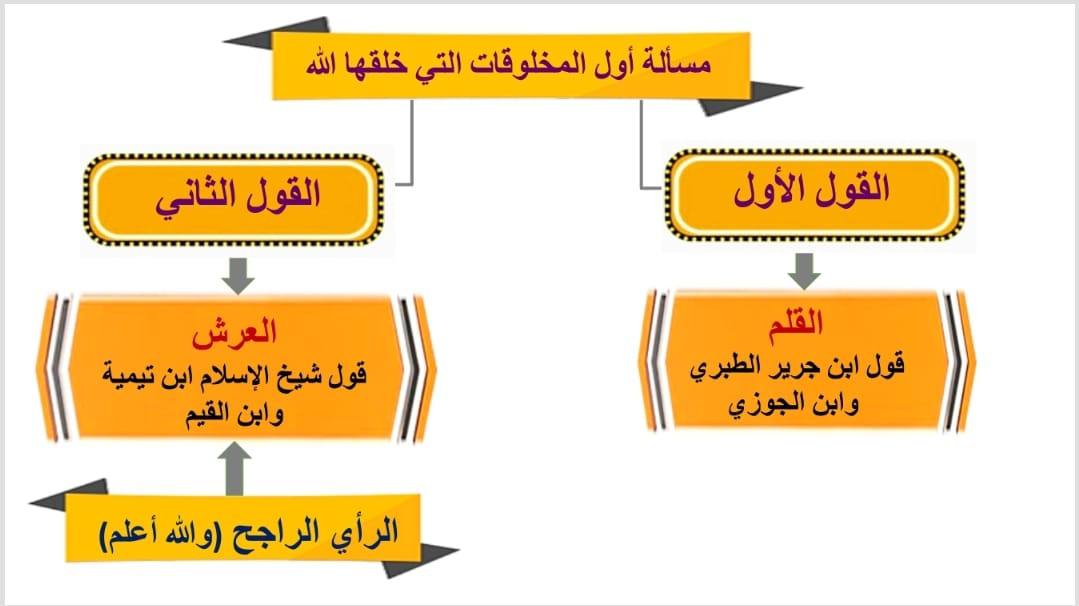 مسألة أول المخلوقات التي خلقها الله

القول الأول

القلم
قول ابن جرير الطبري وابن الجوزي

القول الثاني

العرش
قول شيخ الإسلام ابن تيمية وابن القيم

الرأي الراجح (والله أعلم)